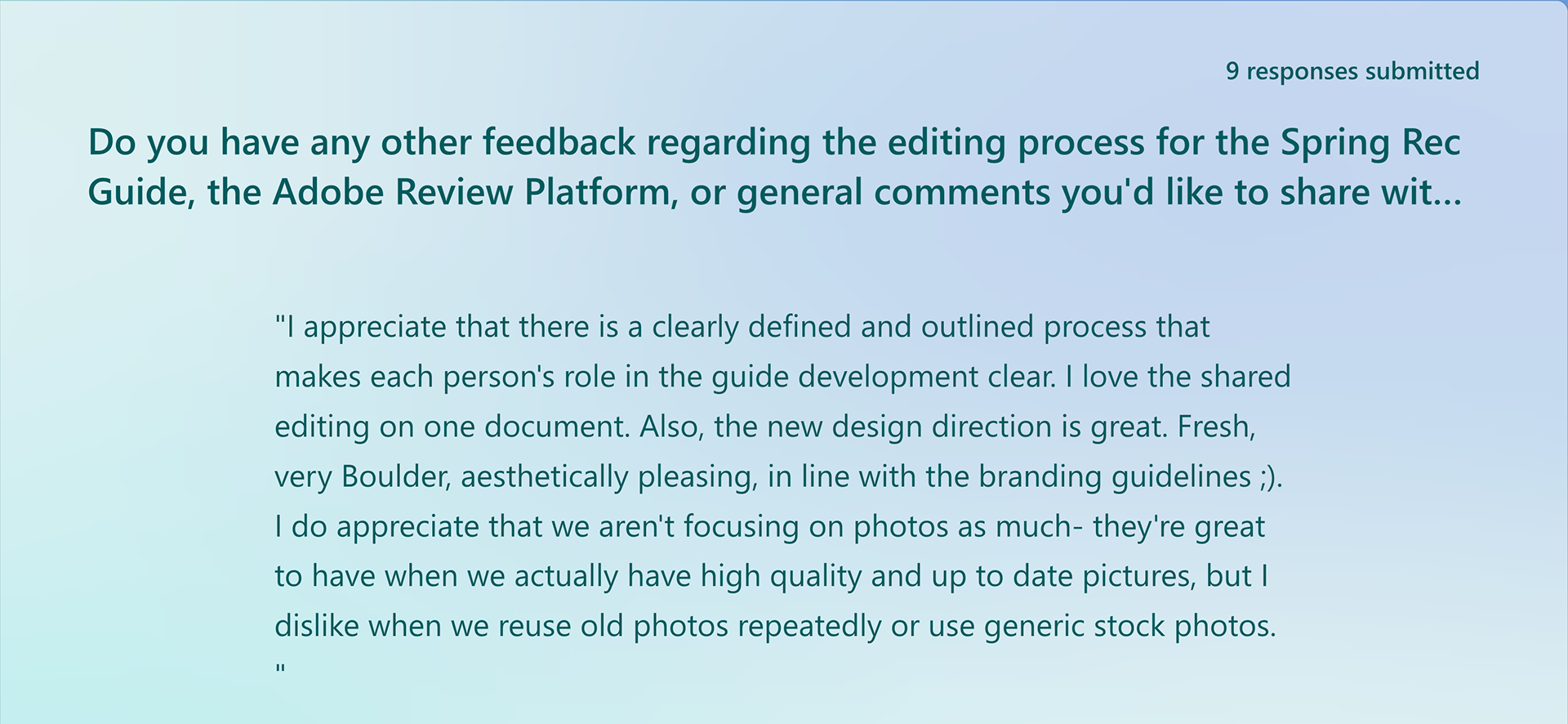 9 responses submitted

Do you have any other feedback regarding the editing process for the Spring Rec Guide, the Adobe Review Platform, or general comments you'd like to share wit...

"I appreciate that there is a clearly defined and outlined process that makes each person's role in the guide development clear. I love the shared editing on one document. Also, the new design direction is great. Fresh, very Boulder, aesthetically pleasing, in line with the branding guidelines ;). I do appreciate that we aren't focusing on photos as much- they're great to have when we actually have high quality and up to date pictures, but I dislike when we reuse old photos repeatedly or use generic stock photos. "